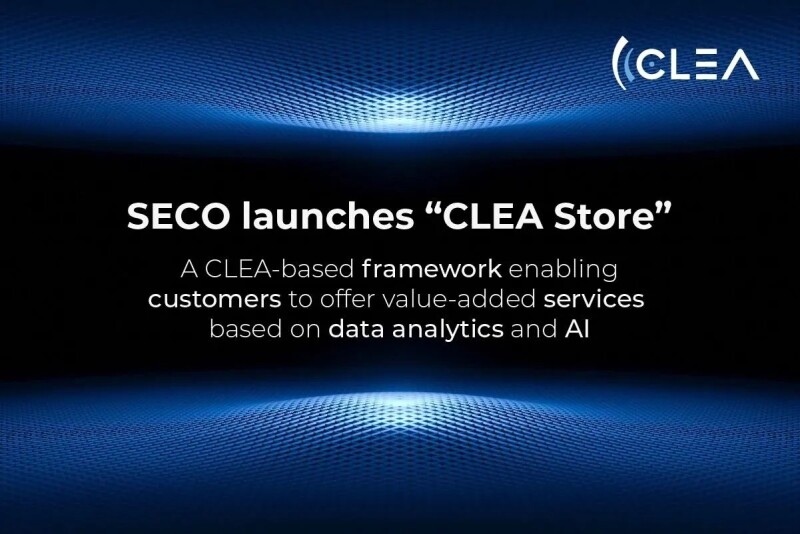 CLEA

SECO launches “CLEA Store”

A CLEA-based framework enabling customers to offer value-added services based on data analytics and AI